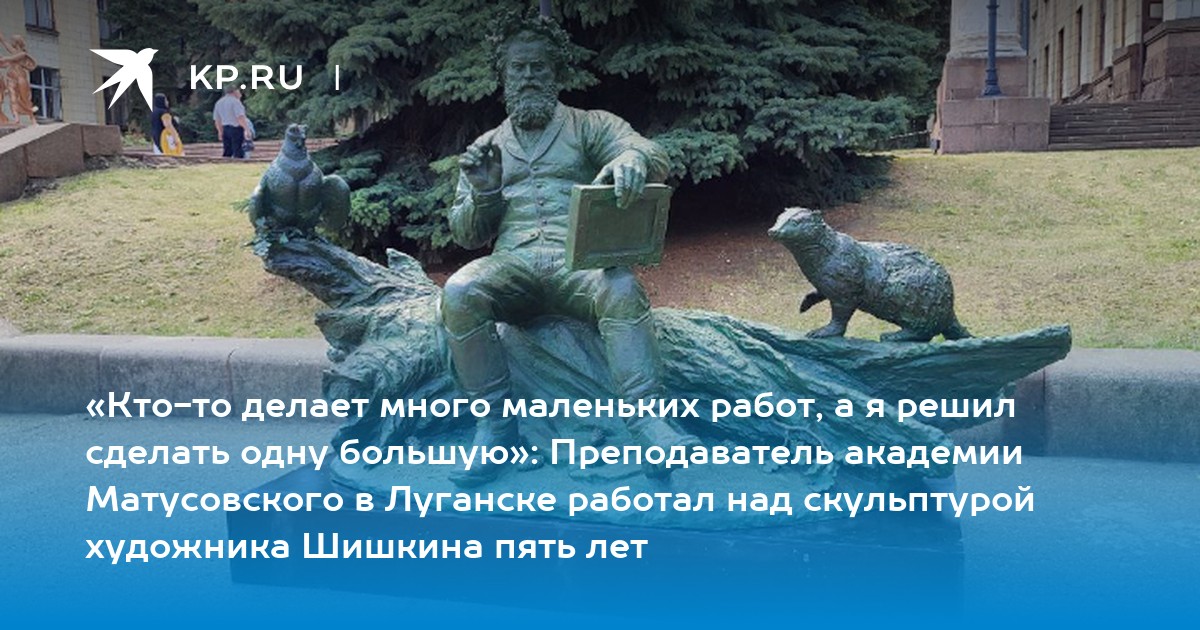 KP.RU |

«Кто-то делает много маленьких работ, а я решил сделать одну большую»: Преподаватель академии Матусовского в Луганске работал над скульптурой художника Шишкина пять лет